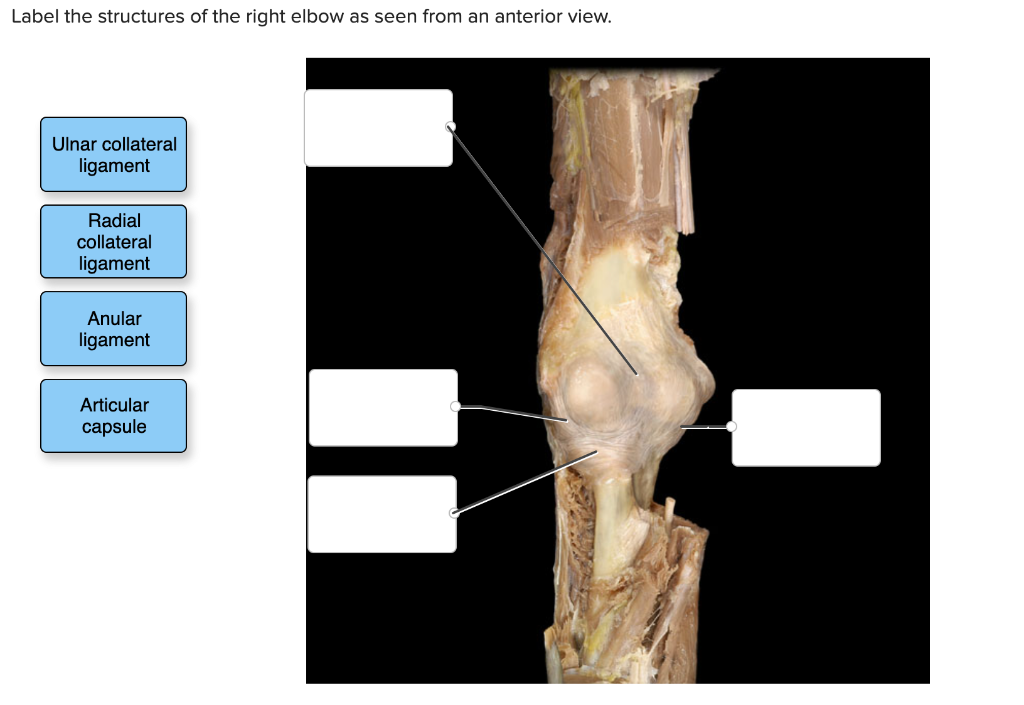 Label the structures of the right elbow as seen from an anterior view.

Ulnar collateral ligament

Radial collateral ligament

Anular ligament

Articular capsule